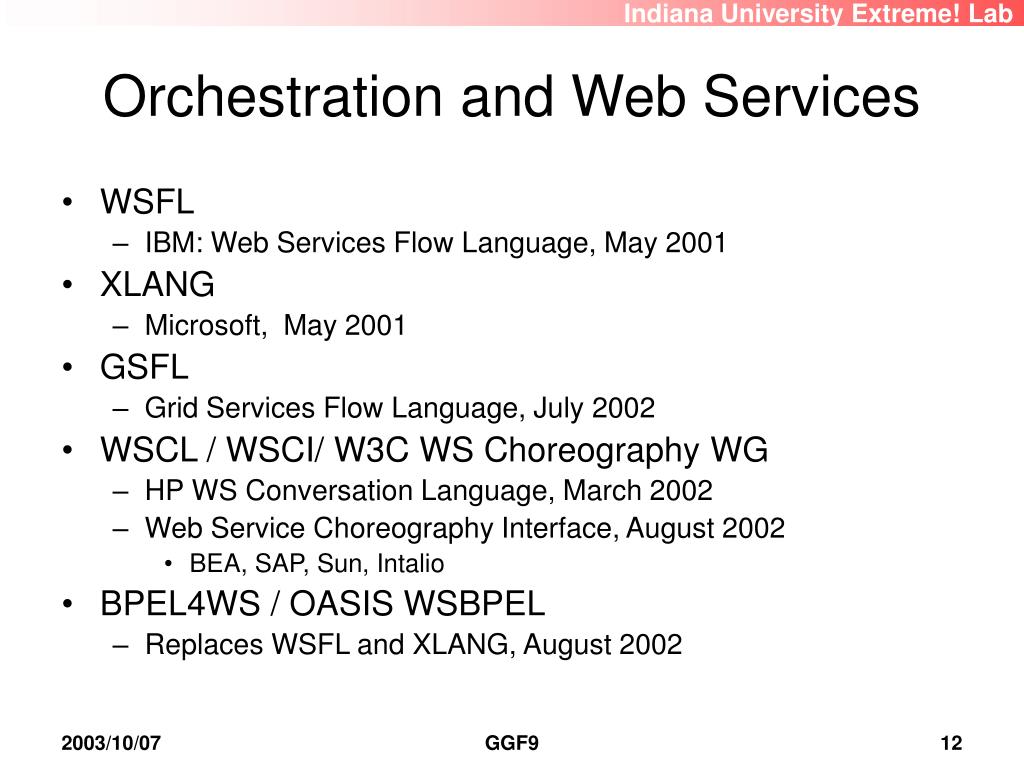 Indiana University Extreme! Lab

Orchestration and Web Services

• WSFL
– IBM: Web Services Flow Language, May 2001
• XLANG
– Microsoft, May 2001
• GSFL
– Grid Services Flow Language, July 2002
• WSCL / WSCI/ W3C WS Choreography WG
– HP WS Conversation Language, March 2002
– Web Service Choreography Interface, August 2002
• BEA, SAP, Sun, Intalio
• BPEL4WS / OASIS WSBPEL
– Replaces WSFL and XLANG, August 2002

2003/10/07

GGF9

12